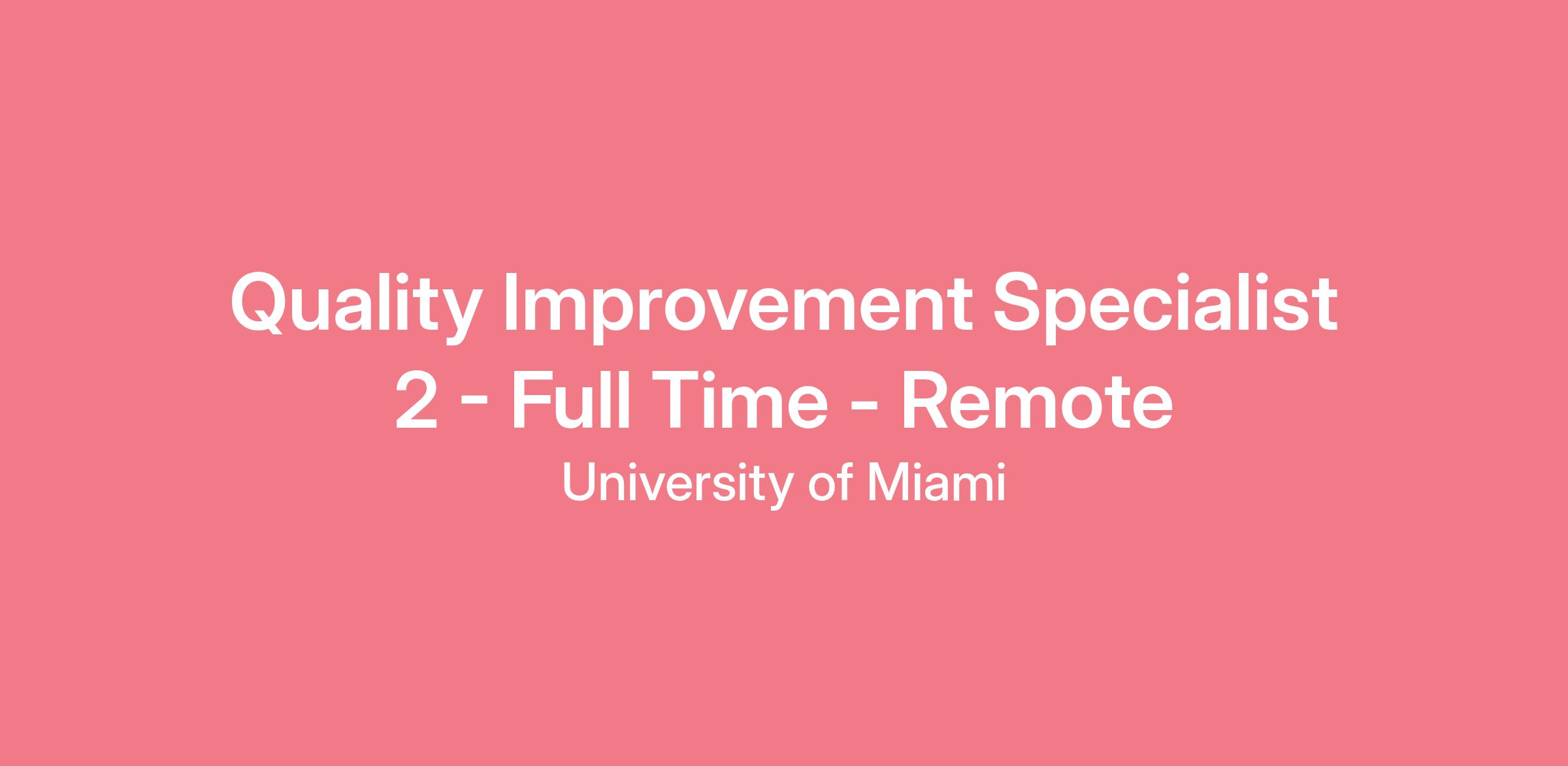 Quality Improvement Specialist 2 - Full Time - Remote

University of Miami